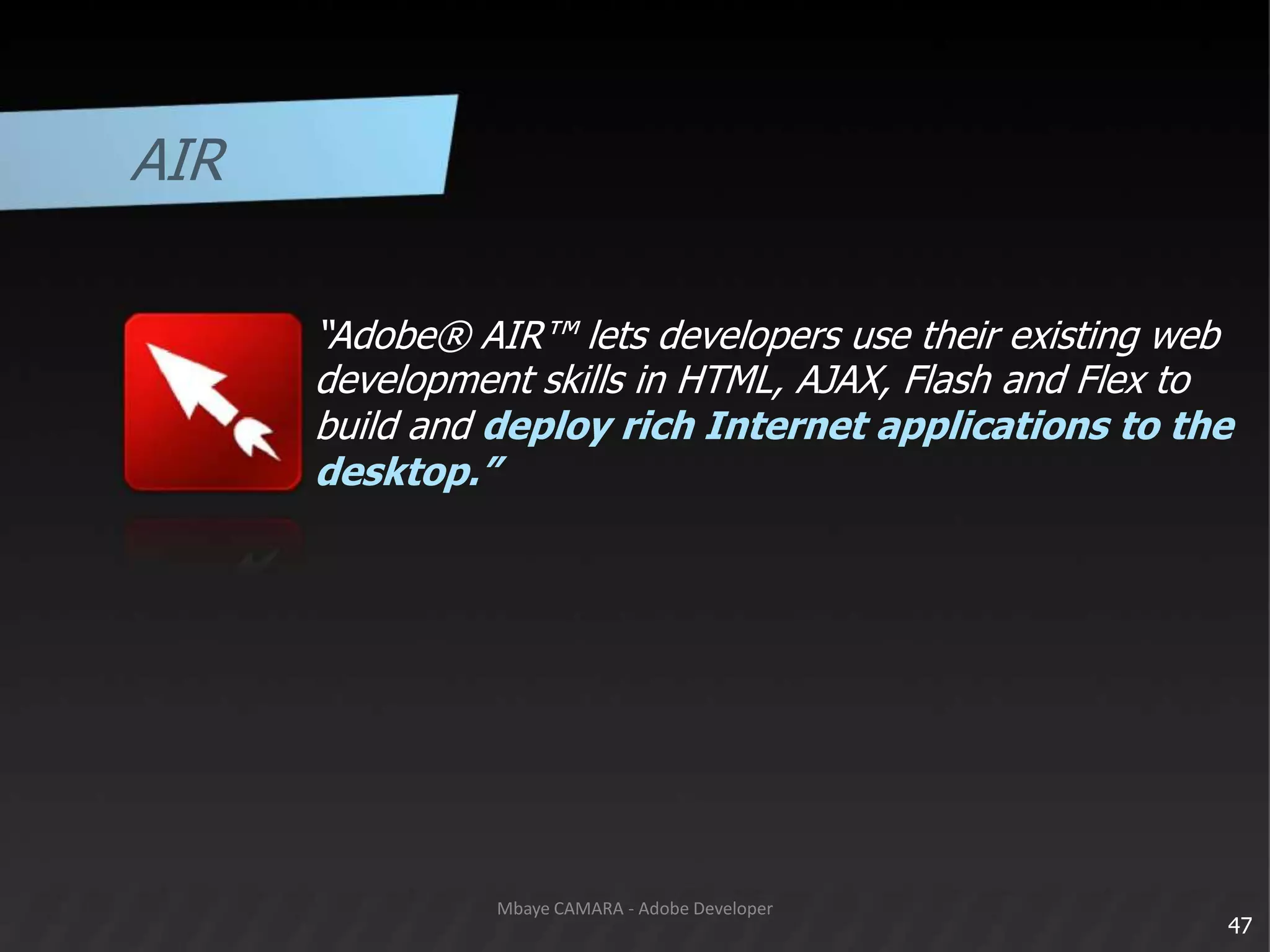 AIR

"Adobe® AIR™ lets developers use their existing web development skills in HTML, AJAX, Flash and Flex to build and deploy rich Internet applications to the desktop."

Mbaye CAMARA - Adobe Developer

47